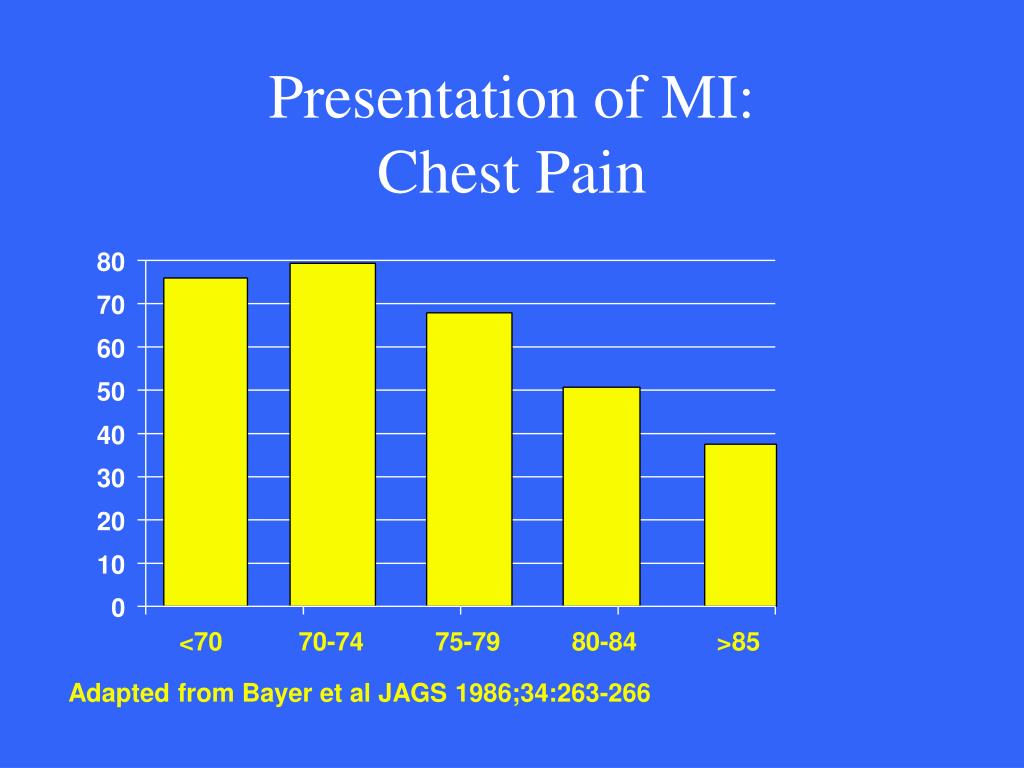 Presentation of MI:
Chest Pain

80
70
60
50
40
30
20
10
0

<70
70-74
75-79
80-84
>85

Adapted from Bayer et al JAGS 1986;34:263-266